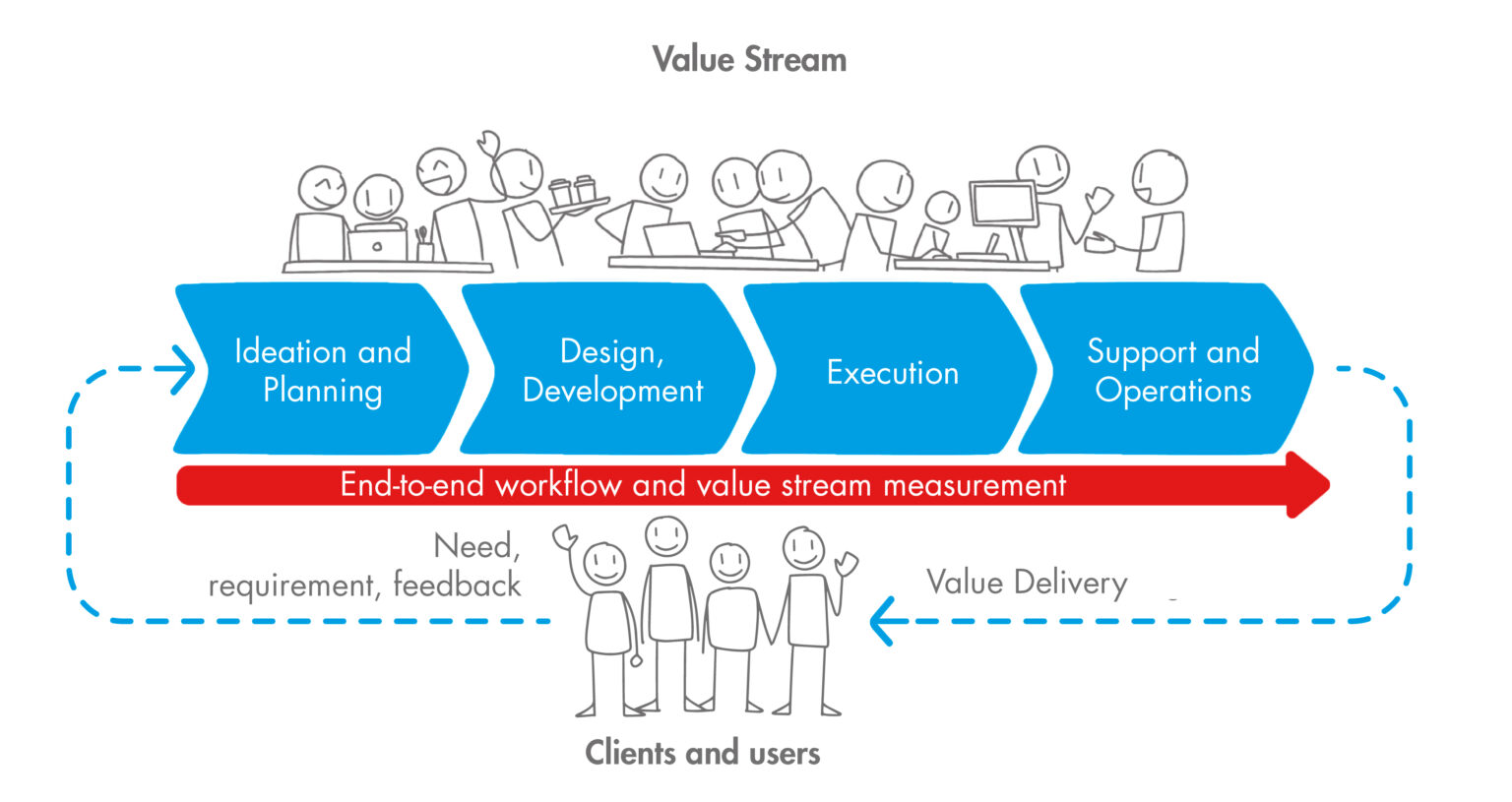 Value Stream

Ideation and Planning

Design, Development

Execution

Support and Operations

End-to-end workflow and value stream measurement

Need, requirement, feedback

Value Delivery

Clients and users